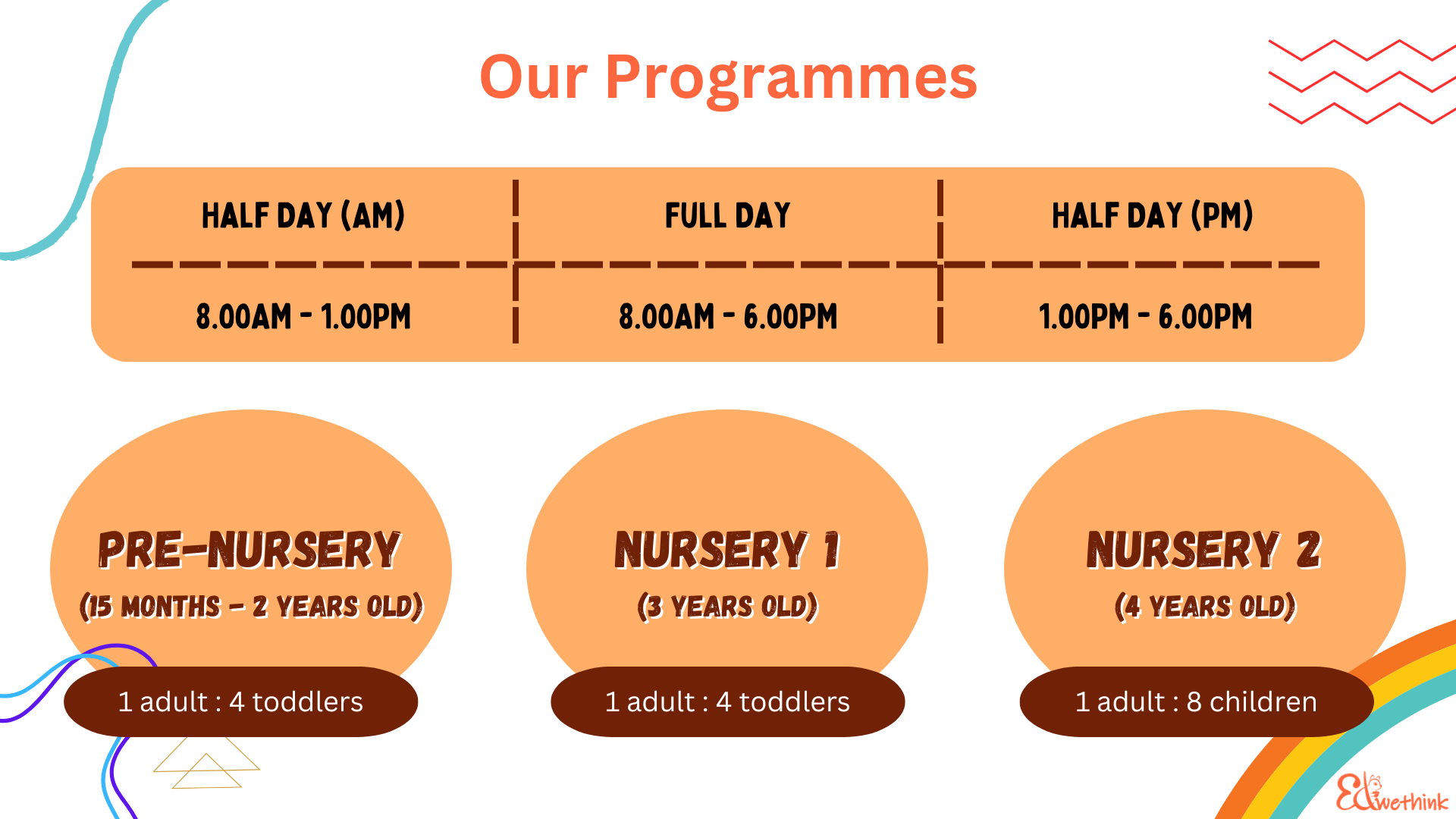 Our Programmes

| HALF DAY (AM) | FULL DAY | HALF DAY (PM) |
|---|---|---|
| 8.00AM - 1.00PM | 8.00AM - 6.00PM | 1.00PM - 6.00PM |

PRE-NURSERY
(15 MONTHS - 2 YEARS OLD)
1 adult : 4 toddlers

NURSERY 1
(3 YEARS OLD)
1 adult : 4 toddlers

NURSERY 2
(4 YEARS OLD)
1 adult : 8 children

Eduwethink